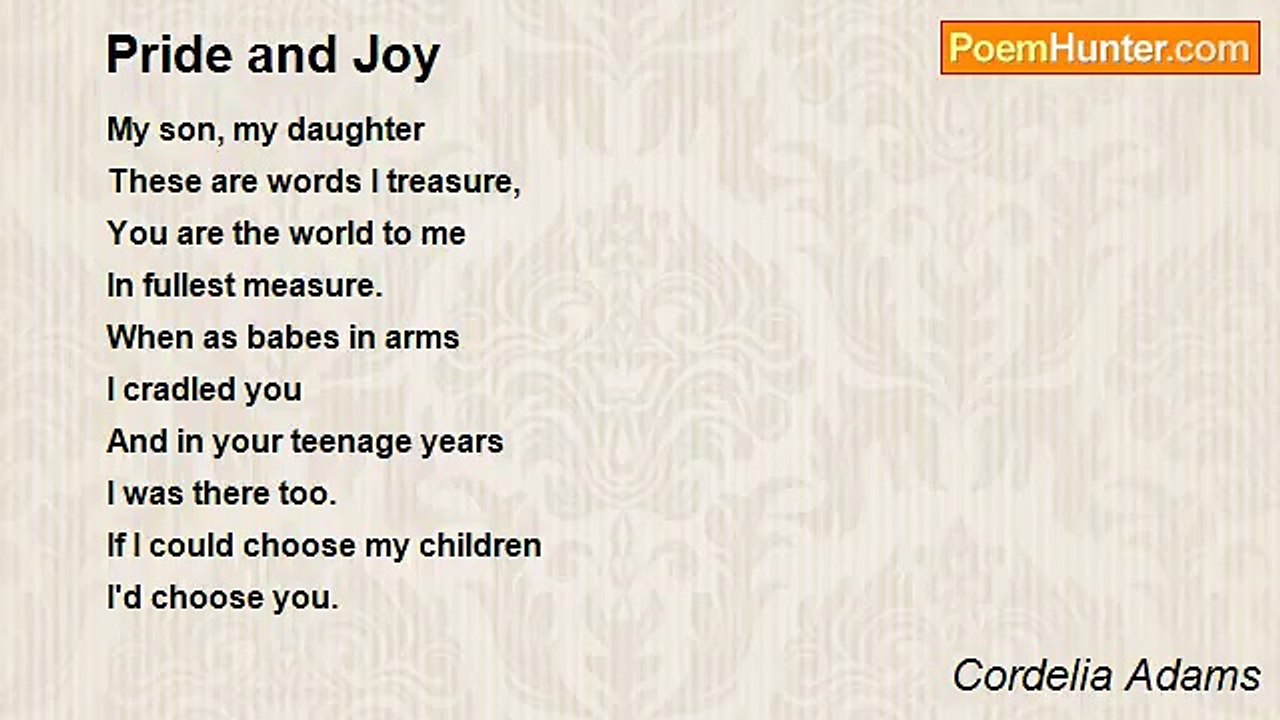 Pride and Joy

PoemHunter.com

My son, my daughter
These are words I treasure,
You are the world to me
In fullest measure.
When as babes in arms
I cradled you
And in your teenage years
I was there too.
If I could choose my children
I'd choose you.

Cordelia Adams